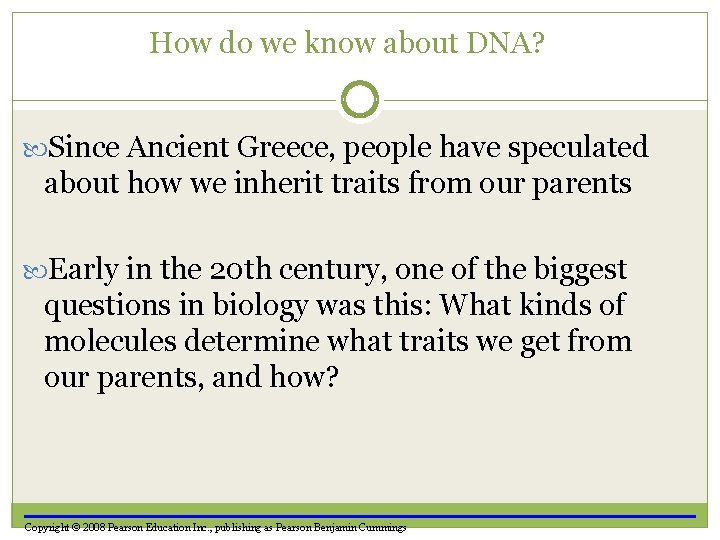 How do we know about DNA?

Since Ancient Greece, people have speculated about how we inherit traits from our parents

Early in the 20th century, one of the biggest questions in biology was this: What kinds of molecules determine what traits we get from our parents, and how?

Copyright © 2008 Pearson Education Inc., publishing as Pearson Benjamin Cummings